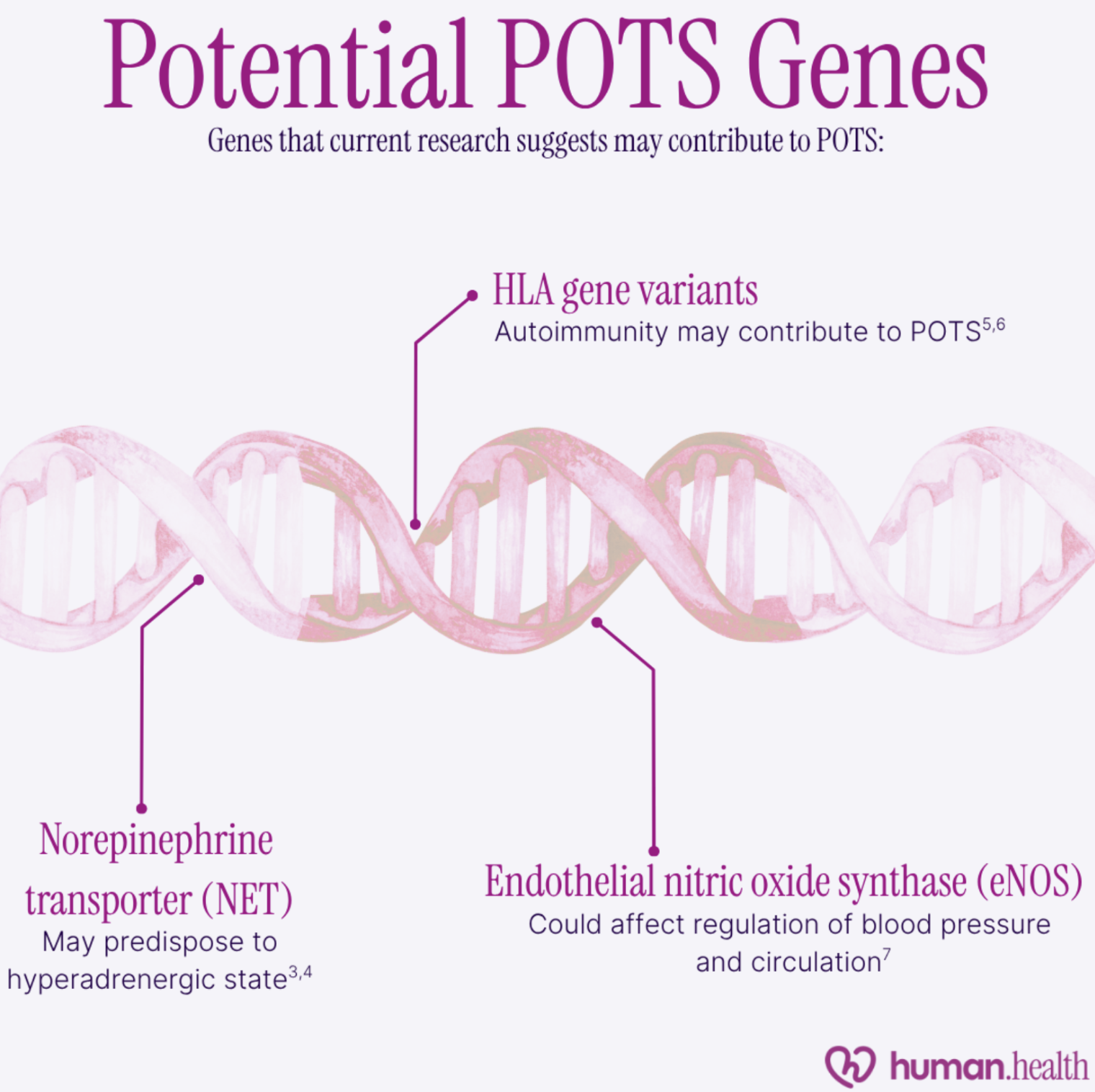 Potential POTS Genes

Genes that current research suggests may contribute to POTS:

HLA gene variants
Autoimmunity may contribute to POTS$^{5,6}$

Norepinephrine transporter (NET)
May predispose to hyperadrenergic state$^{3,4}$

Endothelial nitric oxide synthase (eNOS)
Could affect regulation of blood pressure and circulation$^{7}$

human.health